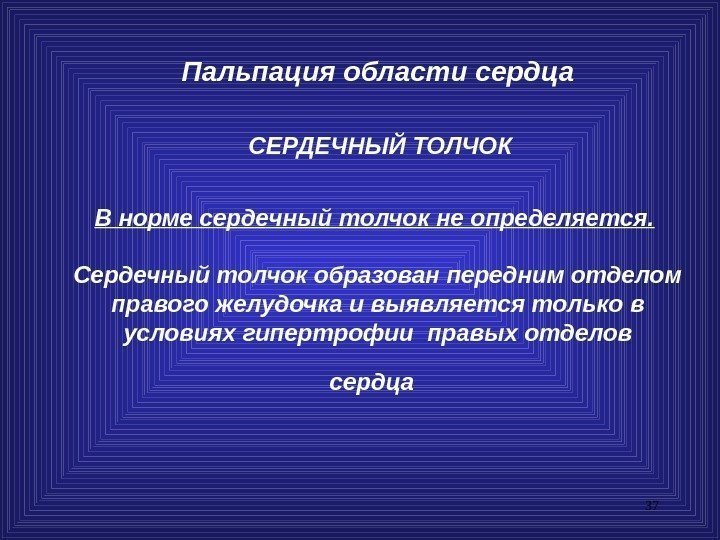 Пальпация области сердца

СЕРДЕЧНЫЙ ТОЛЧОК

В норме сердечный толчок не определяется.

Сердечный толчок образован передним отделом правого желудочка и выявляется только в условиях гипертрофии правых отделов

сердца

37